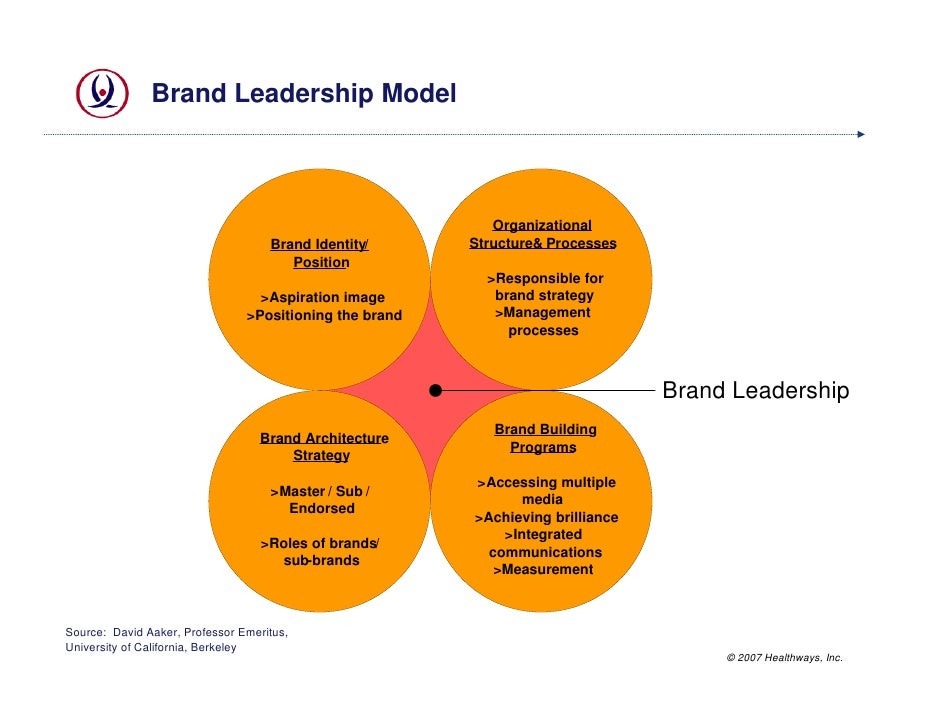 Brand Leadership Model

Brand Identity/ Position

>Aspiration image
>Positioning the brand

Organizational Structure& Processes

>Responsible for brand strategy
>Management processes

Brand Leadership

Brand Architecture Strategy

>Master / Sub / Endorsed

>Roles of brands/ sub-brands

Brand Building Programs

>Accessing multiple media
>Achieving brilliance
>Integrated communications
>Measurement

Source: David Aaker, Professor Emeritus, University of California, Berkeley

© 2007 Healthways, Inc.